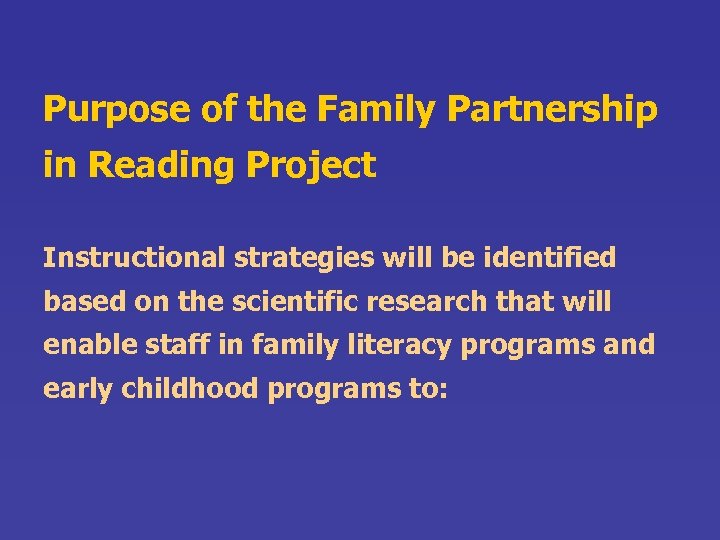 Purpose of the Family Partnership in Reading Project

Instructional strategies will be identified based on the scientific research that will enable staff in family literacy programs and early childhood programs to: